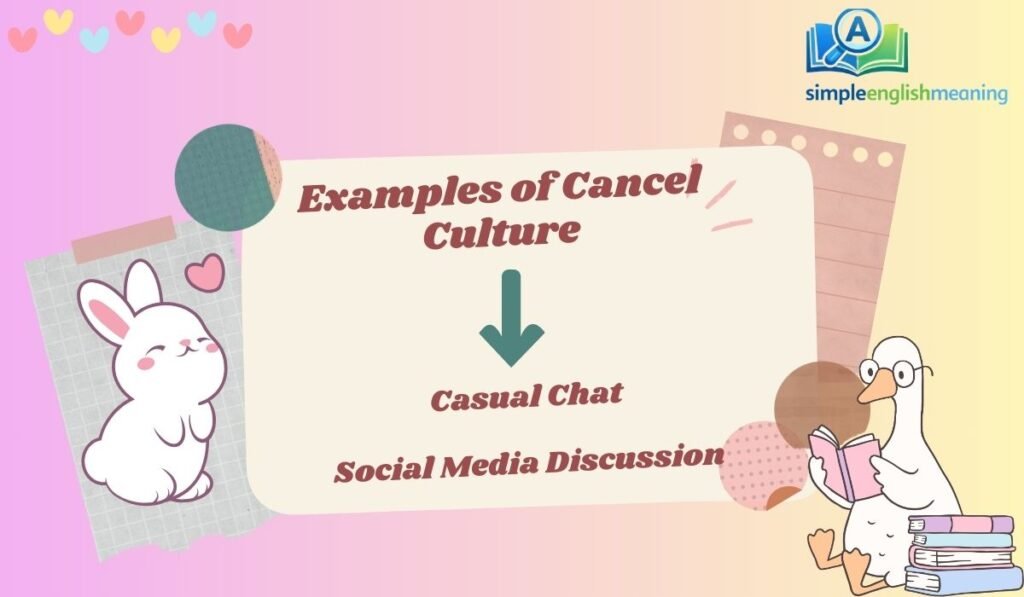 A
simpleenglishmeaning

Examples of Cancel Culture

Casual Chat

Social Media Discussion